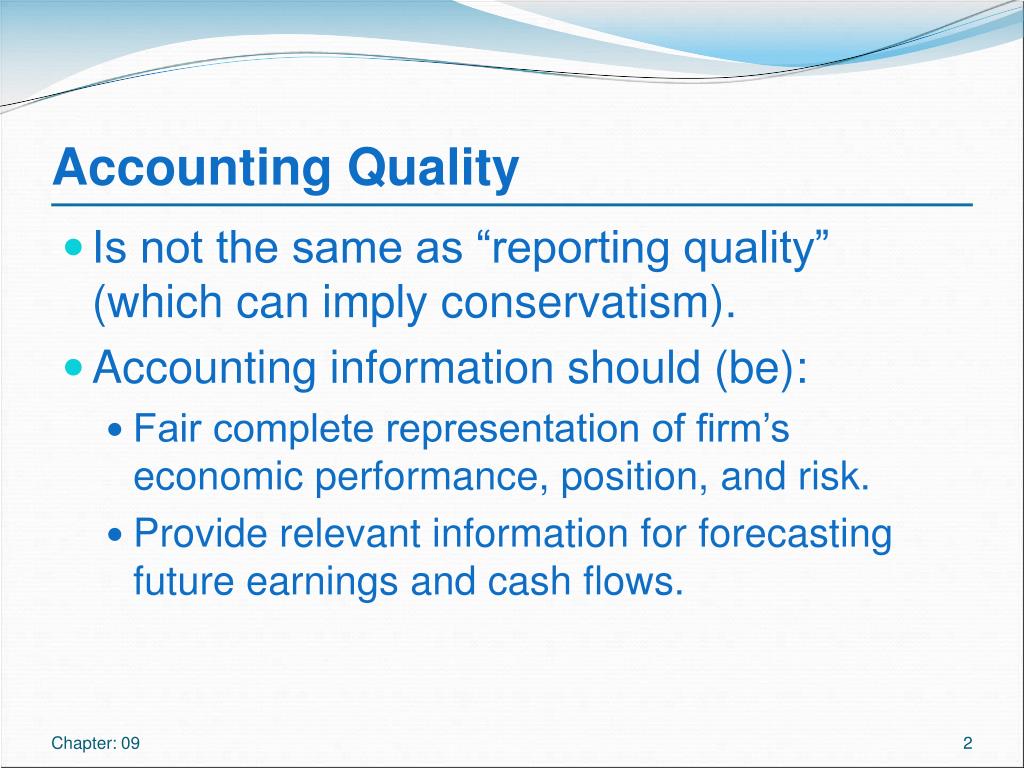 Accounting Quality

- Is not the same as “reporting quality” (which can imply conservatism).
- Accounting information should (be):
  - Fair complete representation of firm’s economic performance, position, and risk.
  - Provide relevant information for forecasting future earnings and cash flows.

Chapter: 09

2